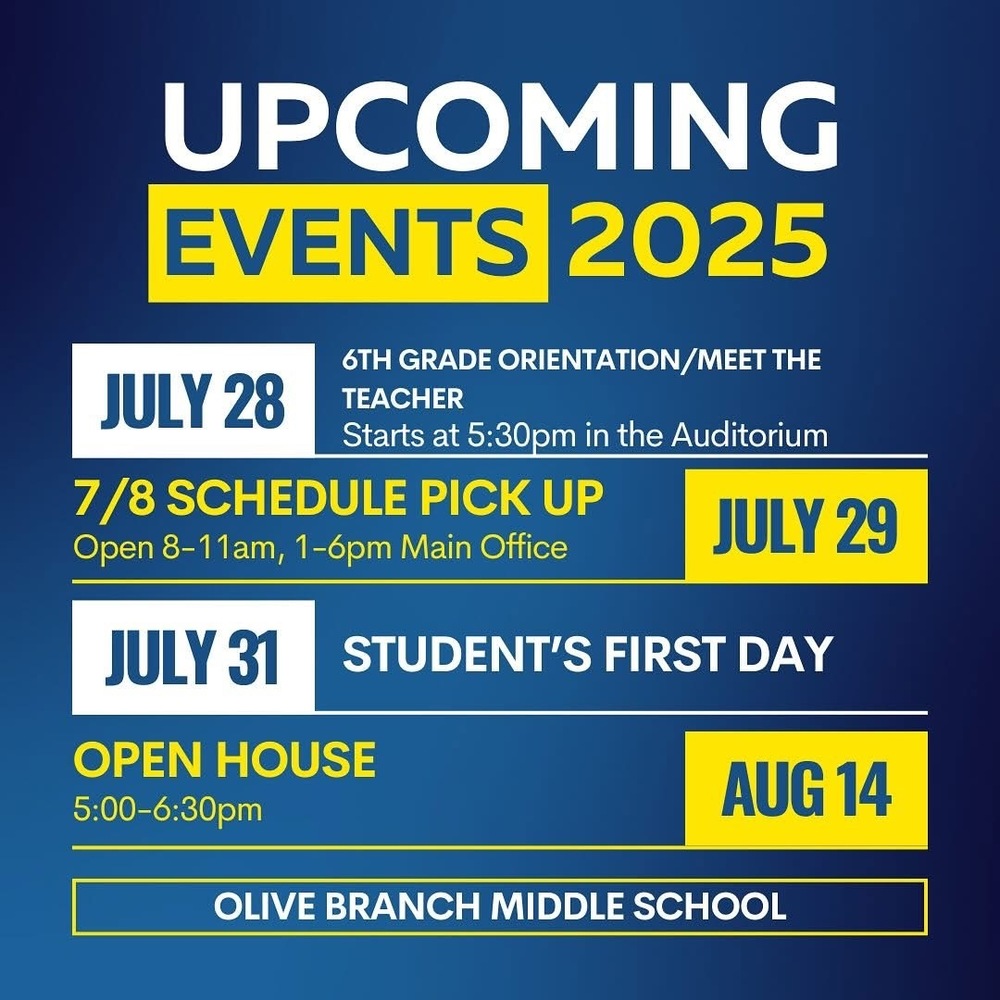 UPCOMING
EVENTS 2025

JULY 28

6TH GRADE ORIENTATION/MEET THE TEACHER
Starts at 5:30pm in the Auditorium

7/8 SCHEDULE PICK UP
Open 8-11am, 1-6pm Main Office

JULY 29

JULY 31

STUDENT'S FIRST DAY

OPEN HOUSE
5:00-6:30pm

AUG 14

OLIVE BRANCH MIDDLE SCHOOL